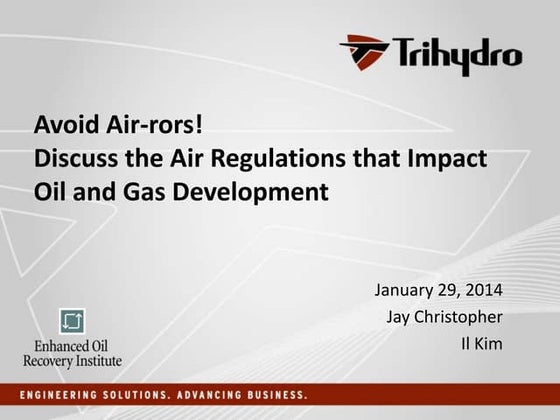 Trihydro

Avoid Air-rors!
Discuss the Air Regulations that Impact Oil and Gas Development

January 29, 2014
Jay Christopher
Il Kim

Enhanced Oil Recovery Institute

ENGINEERING SOLUTIONS. ADVANCING BUSINESS.